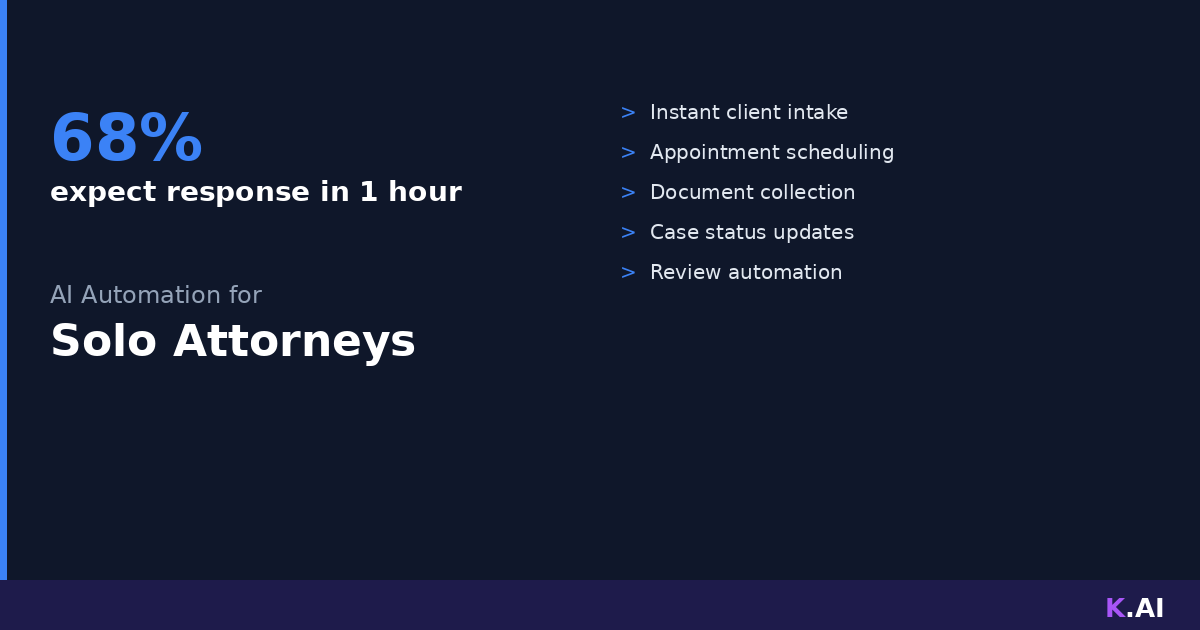 68%
expect response in 1 hour

AI Automation for
Solo Attorneys

> Instant client intake
> Appointment scheduling
> Document collection
> Case status updates
> Review automation

K.AI